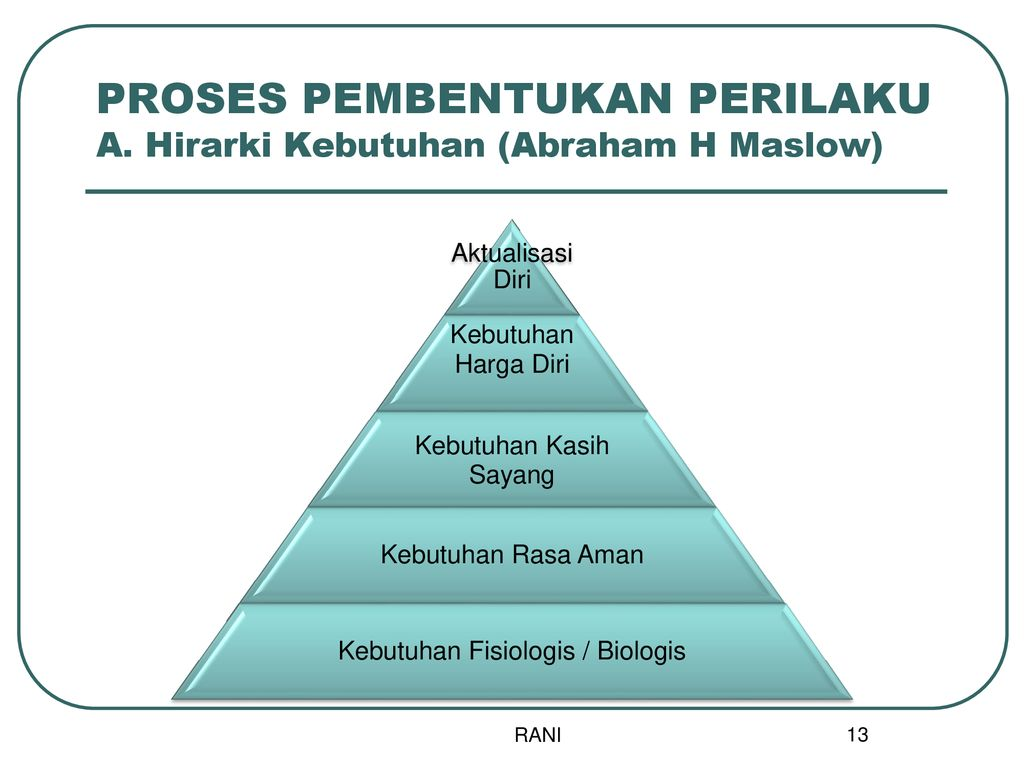 PROSES PEMBENTUKAN PERILAKU
A. Hirarki Kebutuhan (Abraham H Maslow)

Aktualisasi Diri

Kebutuhan Harga Diri

Kebutuhan Kasih Sayang

Kebutuhan Rasa Aman

Kebutuhan Fisiologis / Biologis

RANI

13